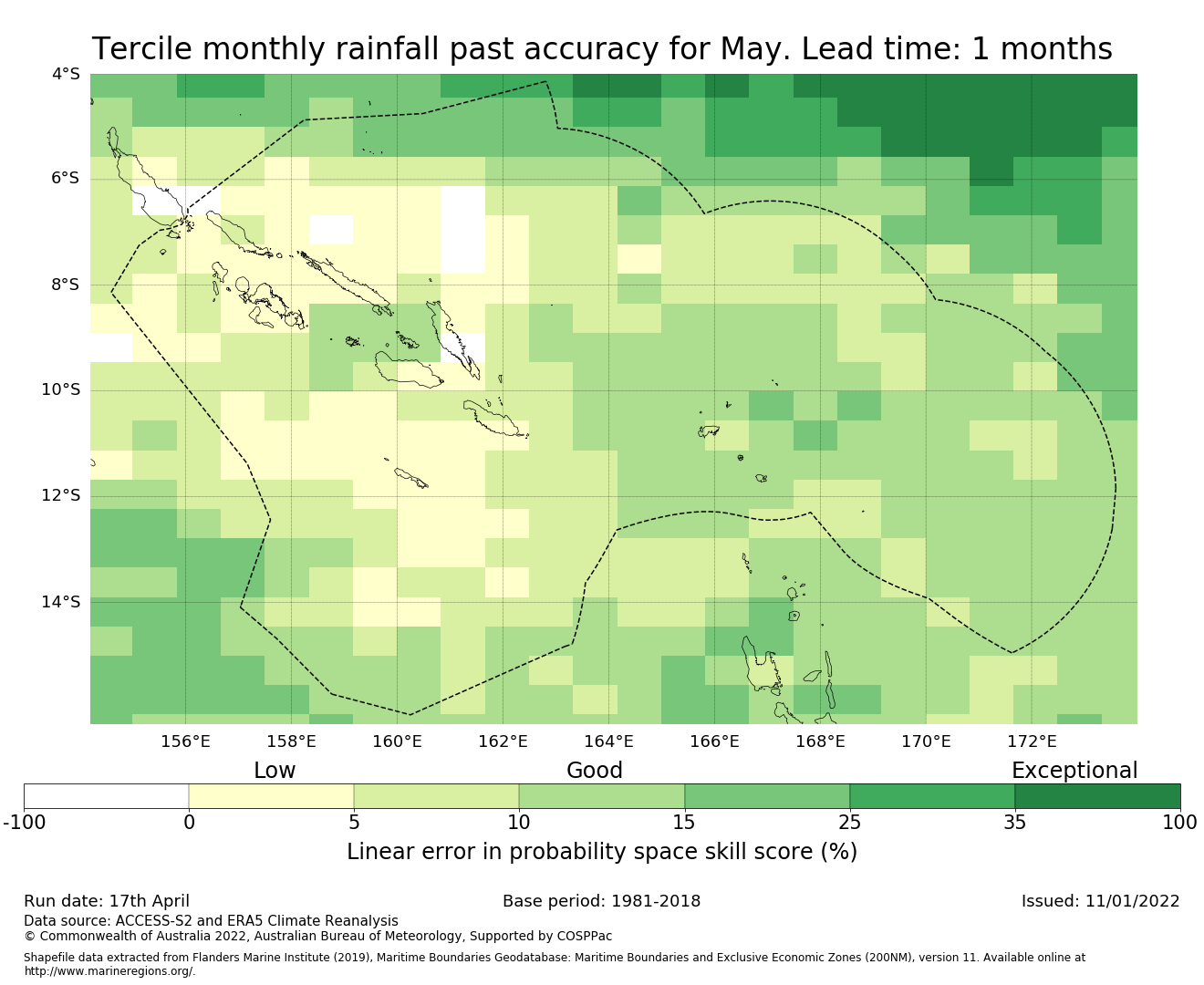 Tercile monthly rainfall past accuracy for May. Lead time: 1 months

4°S
6°S
8°S
10°S
12°S
14°S

156°E
158°E
160°E
162°E
164°E
166°E
168°E
170°E
172°E

Low
Good
Exceptional

-100
0
5
10
15
25
35
100

Linear error in probability space skill score (%)

Run date: 17th April
Base period: 1981-2018
Issued: 11/01/2022

Data source: ACCESS-S2 and ERA5 Climate Reanalysis
© Commonwealth of Australia 2022, Australian Bureau of Meteorology, Supported by COSPPac

Shapefile data extracted from Flanders Marine Institute (2019), Maritime Boundaries Geodatabase: Maritime Boundaries and Exclusive Economic Zones (200NM), version 11. Available online at http://www.marineregions.org/.